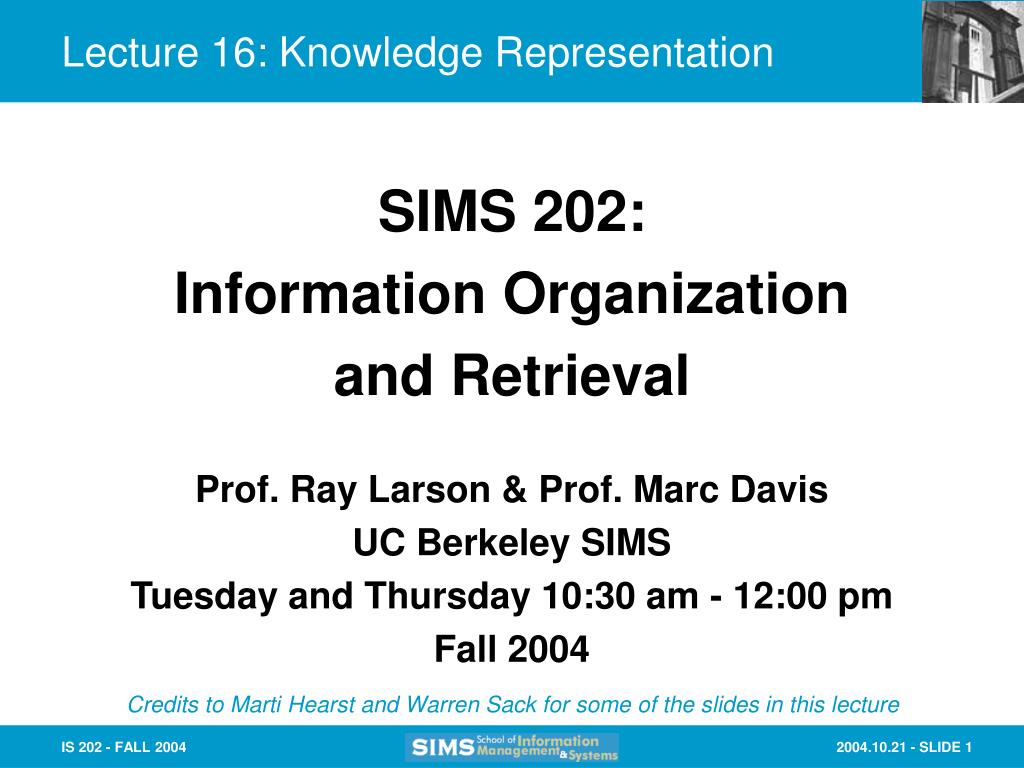 Lecture 16: Knowledge Representation

SIMS 202:
Information Organization and Retrieval

Prof. Ray Larson & Prof. Marc Davis
UC Berkeley SIMS
Tuesday and Thursday 10:30 am - 12:00 pm
Fall 2004

Credits to Marti Hearst and Warren Sack for some of the slides in this lecture

IS 202 - FALL 2004

SIMS School of Information Management & Systems

2004.10.21 - SLIDE 1